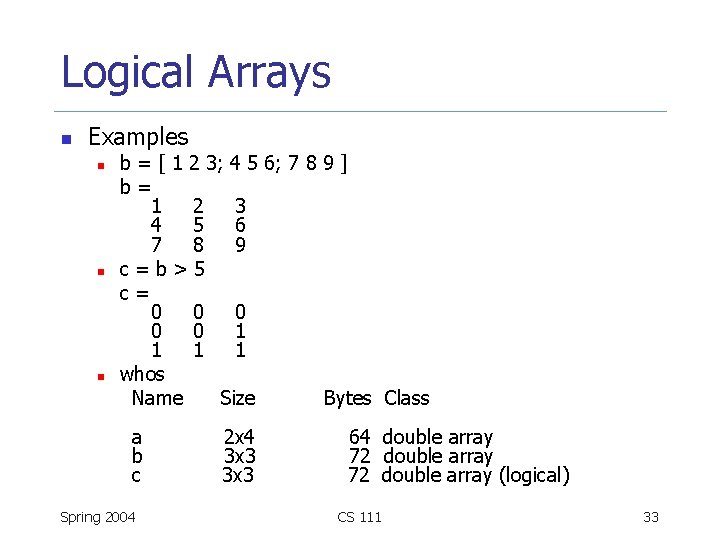 Logical Arrays

Examples

b = [ 1 2 3; 4 5 6; 7 8 9 ]
b =
1 2 3
4 5 6
7 8 9

c = b > 5
c =
0 0 0
0 0 1
1 1 1

whos

| Name | Size | Bytes | Class |
|---|---|---|---|
| a | 2x4 | 64 | double array |
| b | 3x3 | 72 | double array |
| c | 3x3 | 72 | double array (logical) |

Spring 2004

CS 111

33